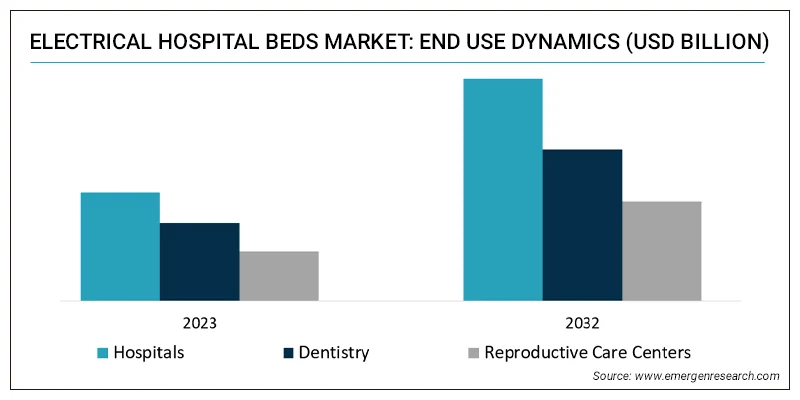 ELECTRICAL HOSPITAL BEDS MARKET: END USE DYNAMICS (USD BILLION)

2023

2032

Hospitals
Dentistry
Reproductive Care Centers

Source: www.emergenresearch.com